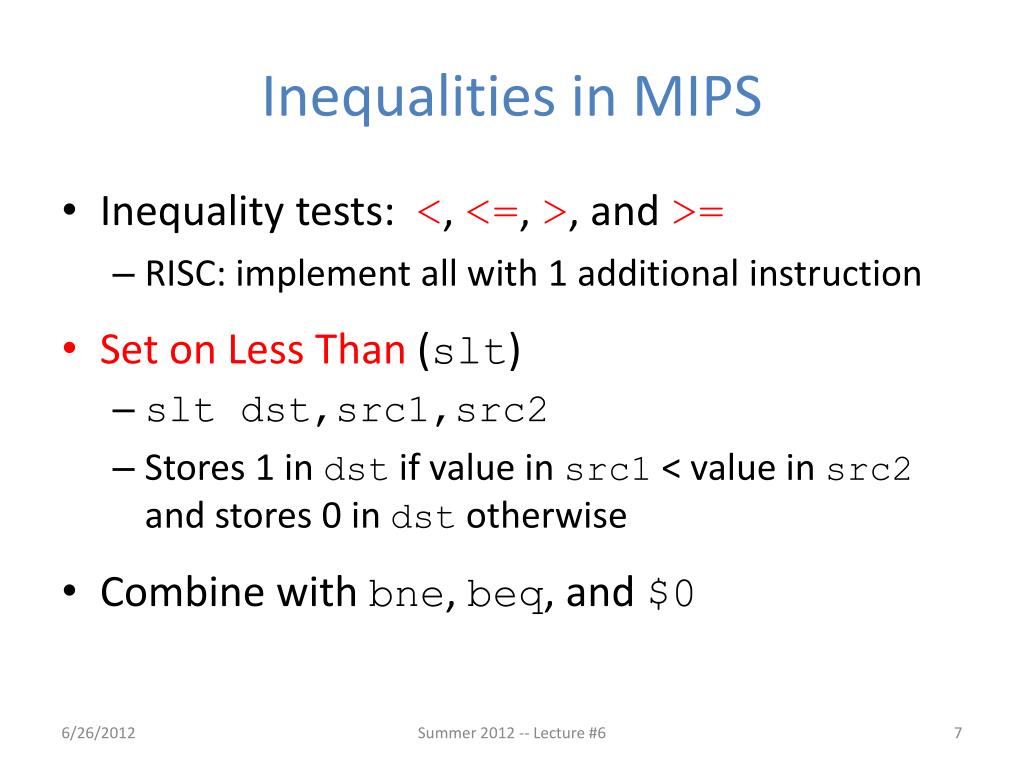 Inequalities in MIPS

• Inequality tests: <, <=, >, and >=
– RISC: implement all with 1 additional instruction

• Set on Less Than (slt)
– slt dst,src1,src2
– Stores 1 in dst if value in src1 < value in src2 and stores 0 in dst otherwise

• Combine with bne, beq, and $0

6/26/2012 Summer 2012 -- Lecture #6 7